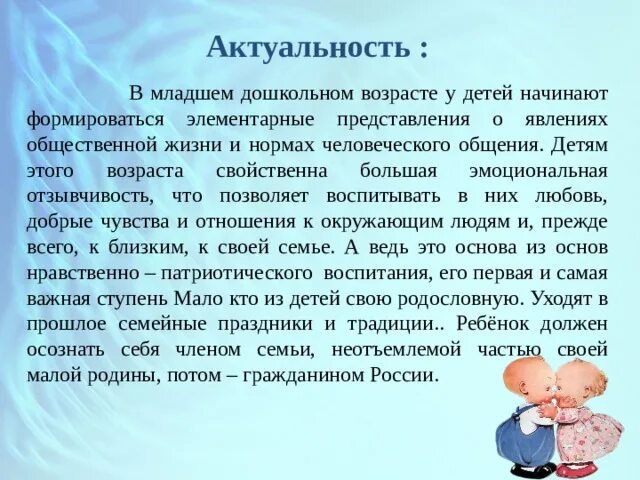 Актуальность :

В младшем дошкольном возрасте у детей начинают формироваться элементарные представления о явлениях общественной жизни и нормах человеческого общения. Детям этого возраста свойственна большая эмоциональная отзывчивость, что позволяет воспитывать в них любовь, добрые чувства и отношения к окружающим людям и, прежде всего, к близким, к своей семье. А ведь это основа из основ нравственно – патриотического воспитания, его первая и самая важная ступень Мало кто из детей свою родословную. Уходят в прошлое семейные праздники и традиции.. Ребёнок должен осознать себя членом семьи, неотъемлемой частью своей малой родины, потом – гражданином России.